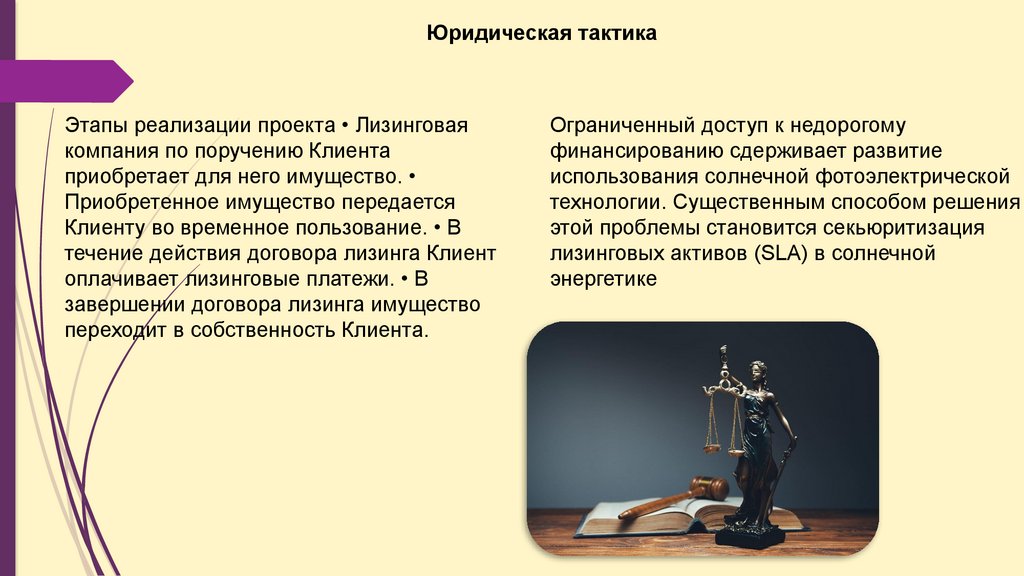 Юридическая тактика

Этапы реализации проекта • Лизинговая компания по поручению Клиента приобретает для него имущество. • Приобретенное имущество передается Клиенту во временное пользование. • В течение действия договора лизинга Клиент оплачивает лизинговые платежи. • В завершении договора лизинга имущество переходит в собственность Клиента.

Ограниченный доступ к недорогому финансированию сдерживает развитие использования солнечной фотоэлектрической технологии. Существенным способом решения этой проблемы становится секьюритизация лизинговых активов (SLA) в солнечной энергетике